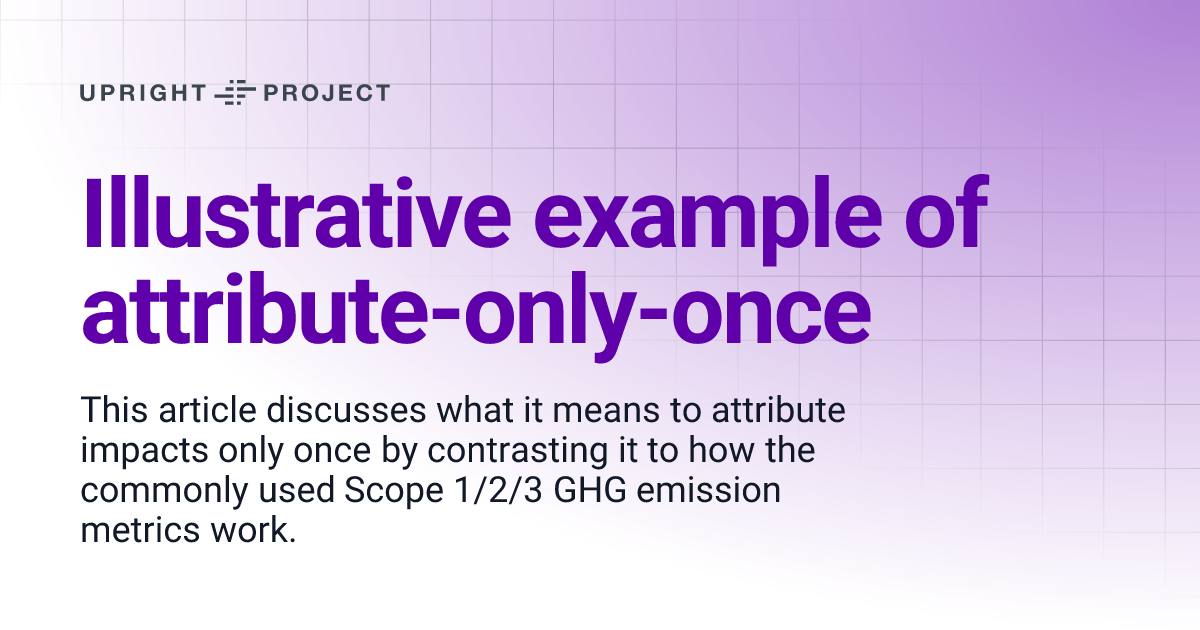 UPRIGHT PROJECT

Illustrative example of attribute-only-once

This article discusses what it means to attribute impacts only once by contrasting it to how the commonly used Scope 1/2/3 GHG emission metrics work.